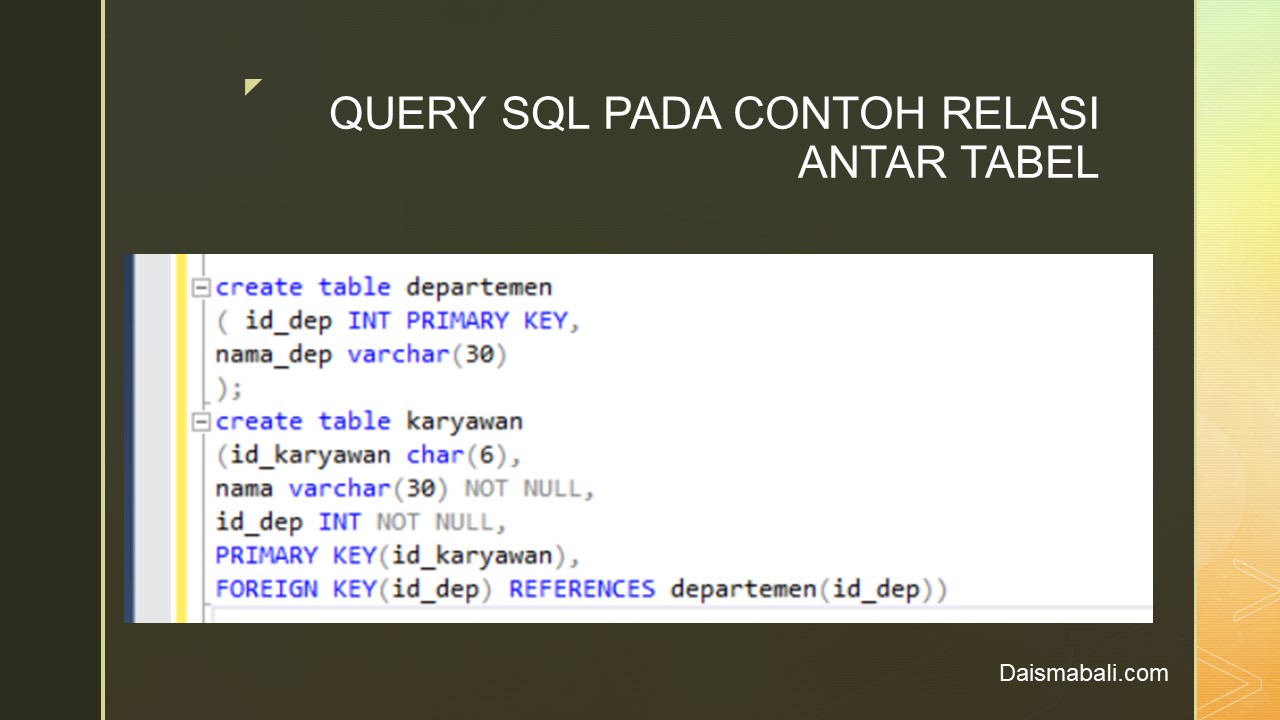 QUERY SQL PADA CONTOH RELASI ANTAR TABEL

create table departemen
( id_dep INT PRIMARY KEY,
nama_dep varchar(30)
);
create table karyawan
(id_karyawan char(6),
nama varchar(30) NOT NULL,
id_dep INT NOT NULL,
PRIMARY KEY(id_karyawan),
FOREIGN KEY(id_dep) REFERENCES departemen(id_dep))

Daismabali.com